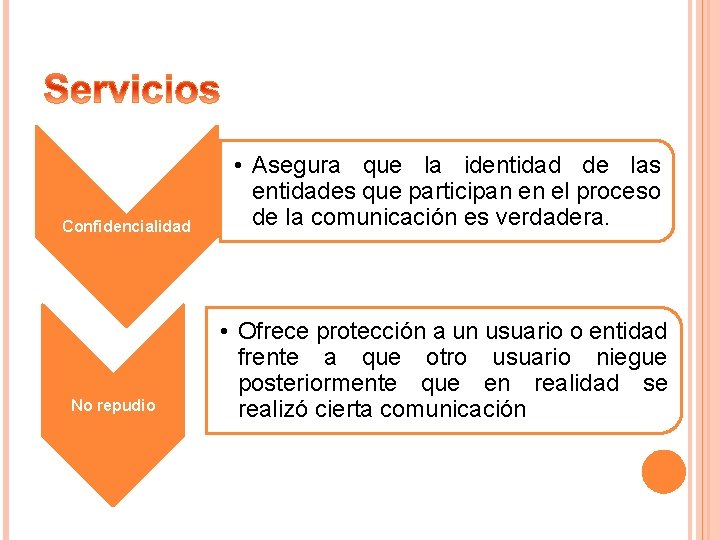 Servicios

Confidencialidad

• Asegura que la identidad de las entidades que participan en el proceso de la comunicación es verdadera.

No repudio

• Ofrece protección a un usuario o entidad frente a que otro usuario niegue posteriormente que en realidad se realizó cierta comunicación